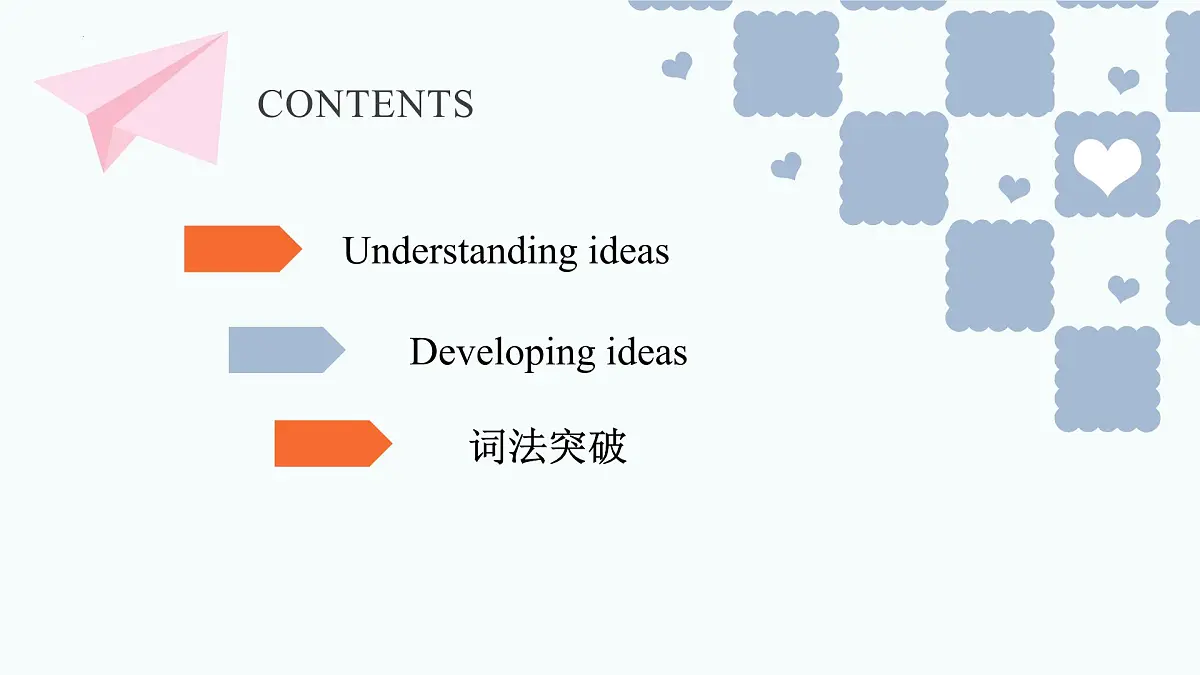 CONTENTS

Understanding ideas

Developing ideas

词法突破